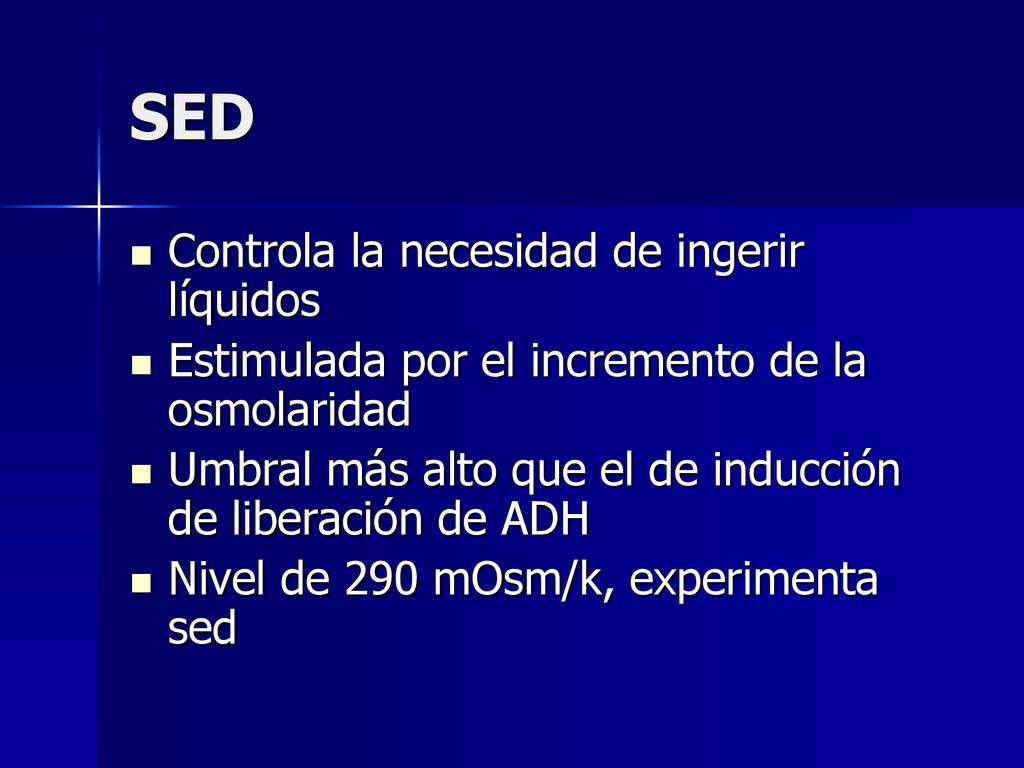 SED

- Controla la necesidad de ingerir líquidos
- Estimulada por el incremento de la osmolaridad
- Umbral más alto que el de inducción de liberación de ADH
- Nivel de 290 mOsm/k, experimenta sed